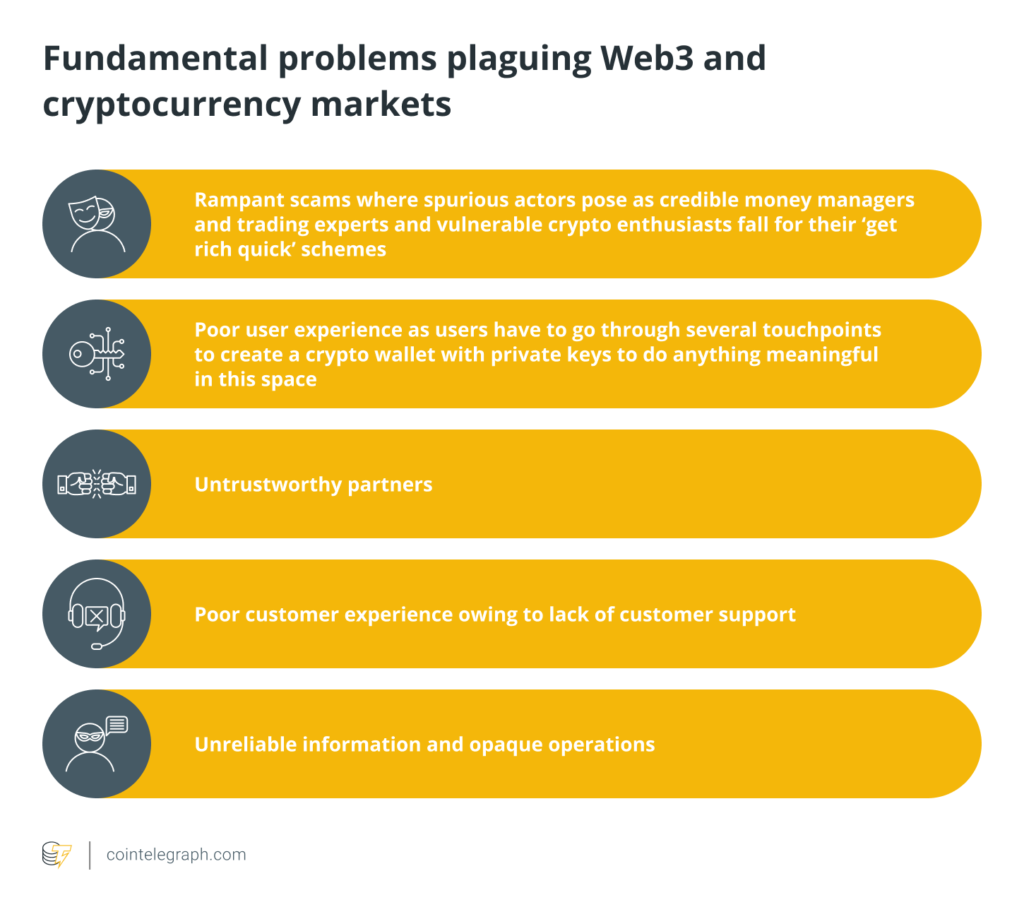 Fundamental problems plaguing Web3 and cryptocurrency markets

Rampant scams where spurious actors pose as credible money managers and trading experts and vulnerable crypto enthusiasts fall for their 'get rich quick' schemes

Poor user experience as users have to go through several touchpoints to create a crypto wallet with private keys to do anything meaningful in this space

Untrustworthy partners

Poor customer experience owing to lack of customer support

Unreliable information and opaque operations

cointelegraph.com